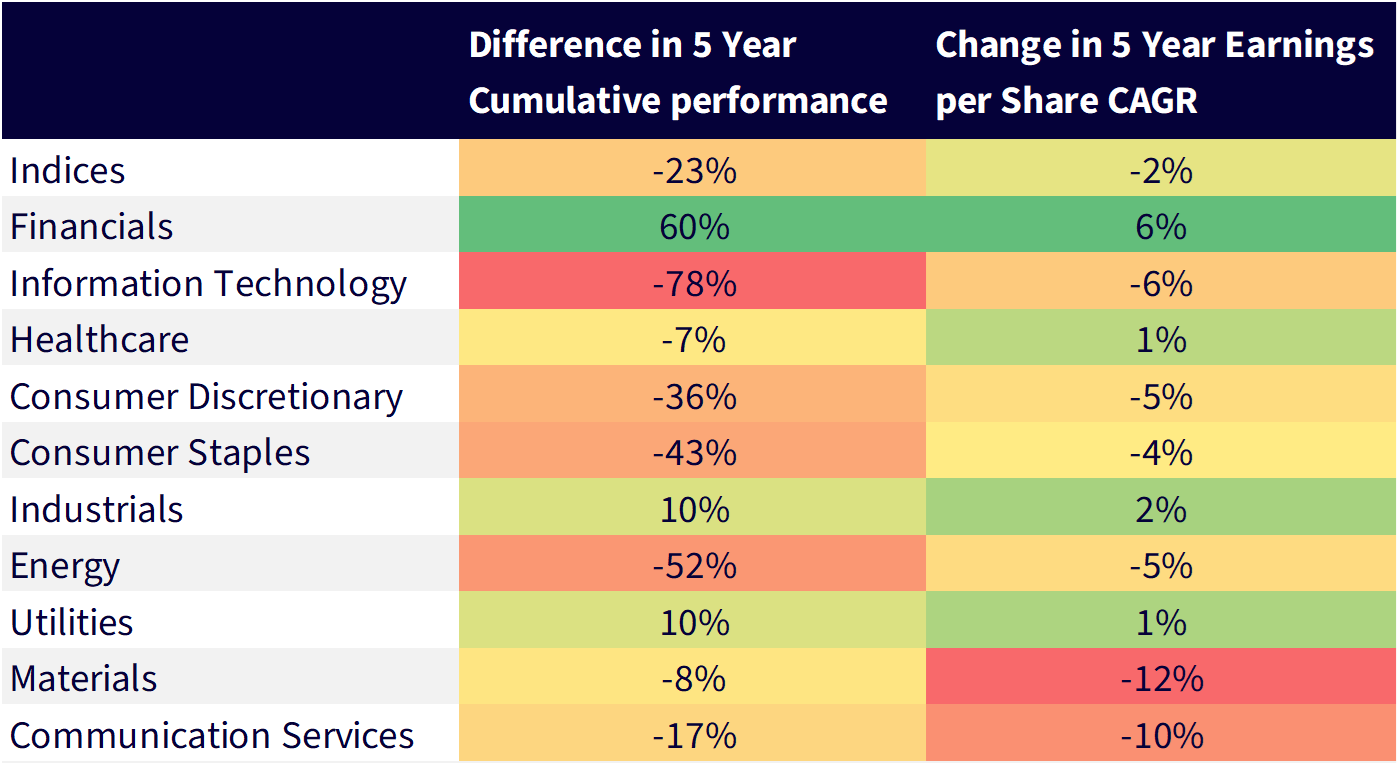 |  | Difference in 5 Year Cumulative performance | Change in 5 Year Earnings per Share CAGR |
|---|---|---|
| Indices | -23% | -2% |
| Financials | 60% | 6% |
| Information Technology | -78% | -6% |
| Healthcare | -7% | 1% |
| Consumer Discretionary | -36% | -5% |
| Consumer Staples | -43% | -4% |
| Industrials | 10% | 2% |
| Energy | -52% | -5% |
| Utilities | 10% | 1% |
| Materials | -8% | -12% |
| Communication Services | -17% | -10% |